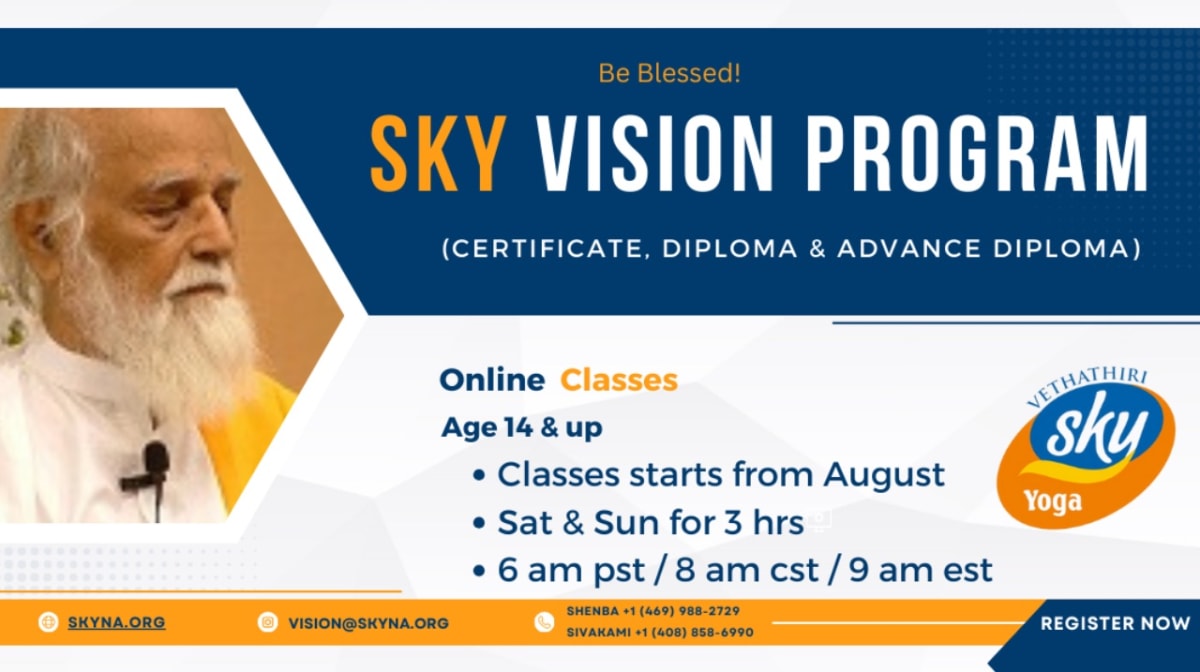 Be Blessed!

SKY VISION PROGRAM

(CERTIFICATE, DIPLOMA & ADVANCE DIPLOMA)

Online Classes

Age 14 & up

• Classes starts from August
• Sat & Sun for 3 hrs
• 6 am pst / 8 am cst / 9 am est

VETHATHIRI
sky
Yoga

SKYNA.ORG

VISION@SKYNA.ORG

SHENBA +1 (469) 988-2729
SIVAKAMI +1 (408) 858-6990

REGISTER NOW